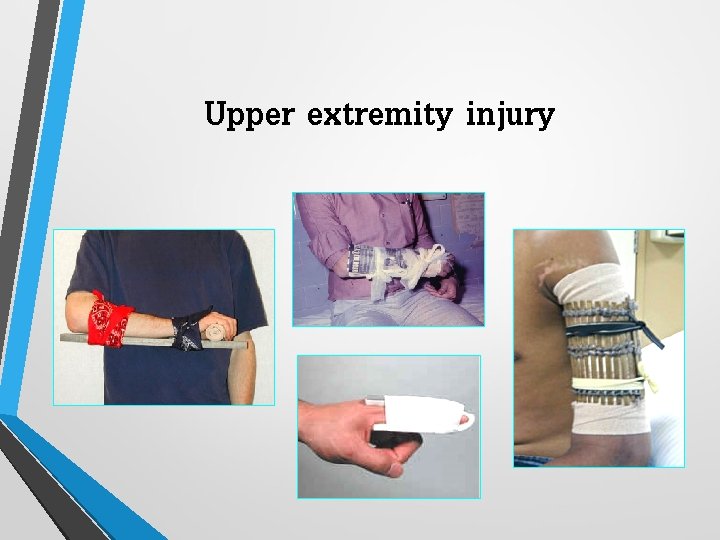 Upper extremity injury